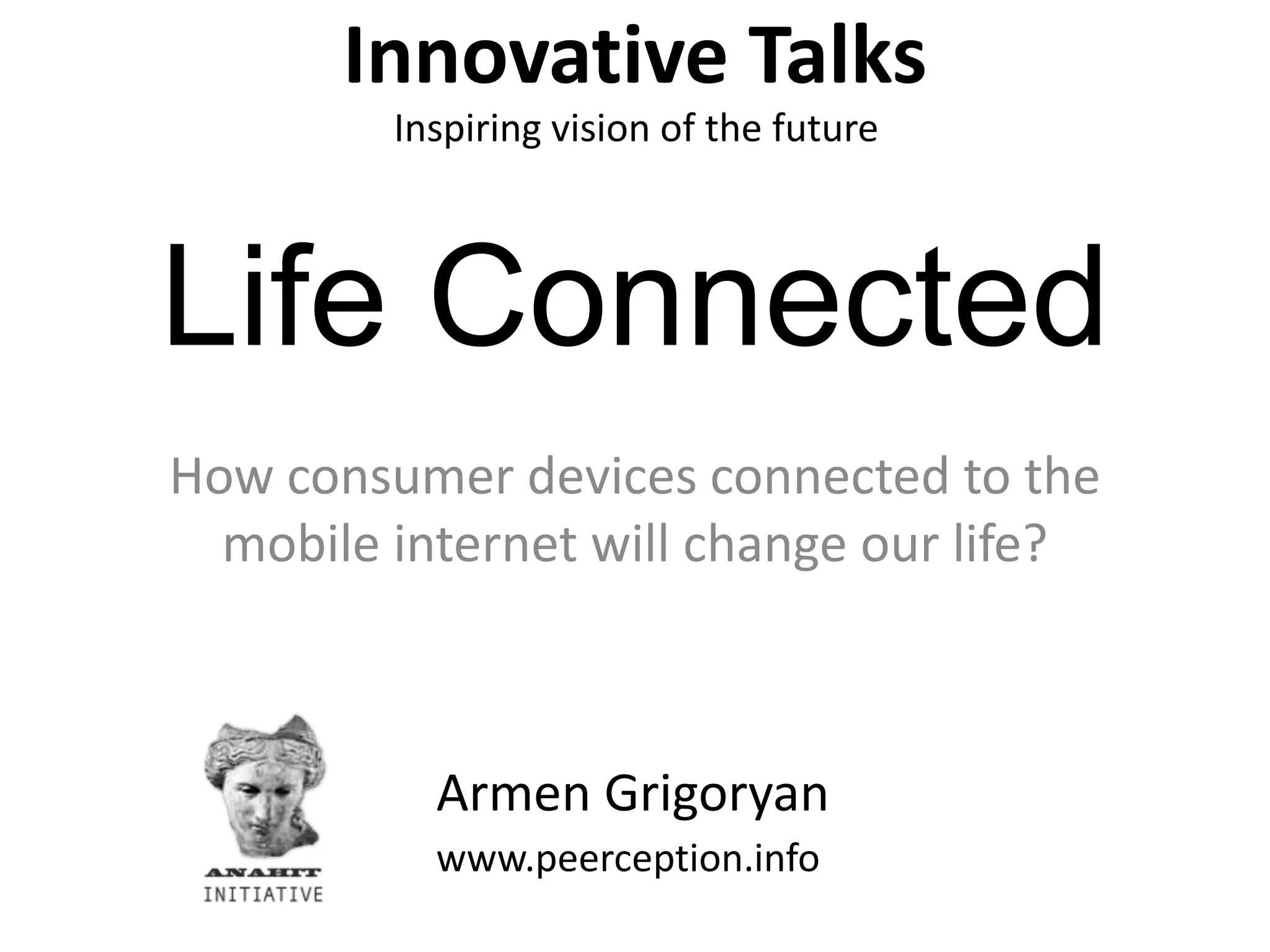 Innovative Talks
Inspiring vision of the future

Life Connected

How consumer devices connected to the mobile internet will change our life?

ANAHIT
INITIATIVE

Armen Grigoryan
www.peerception.info